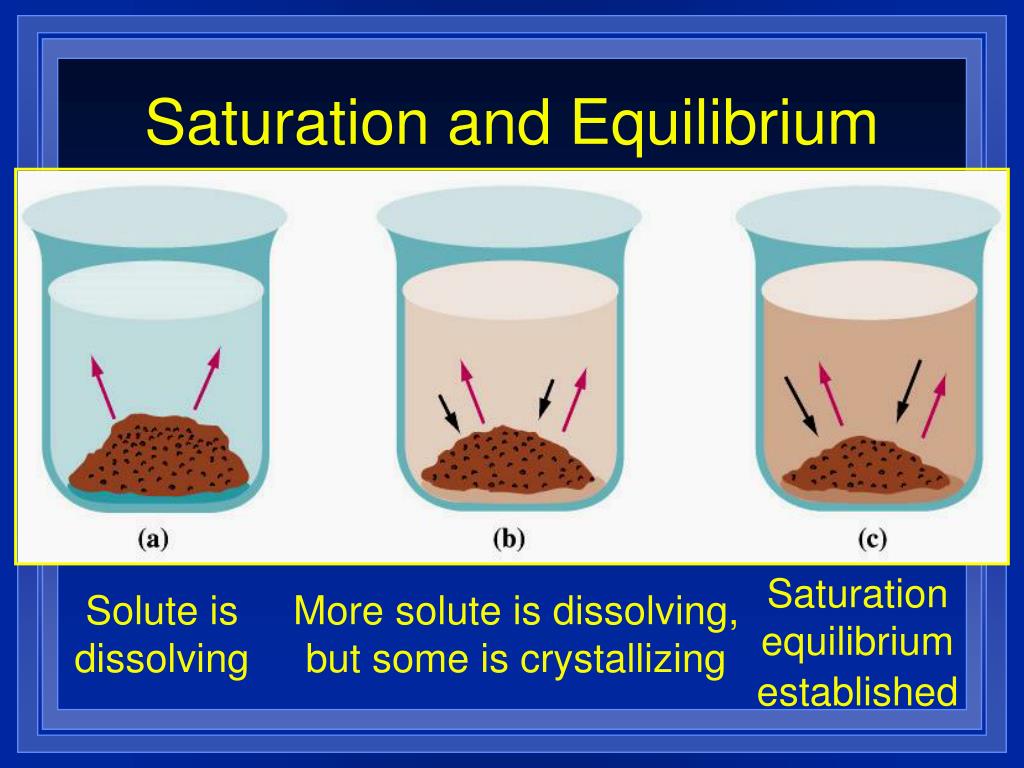 Saturation and Equilibrium

(a)

(b)

(c)

Solute is dissolving

More solute is dissolving, but some is crystallizing

Saturation equilibrium established